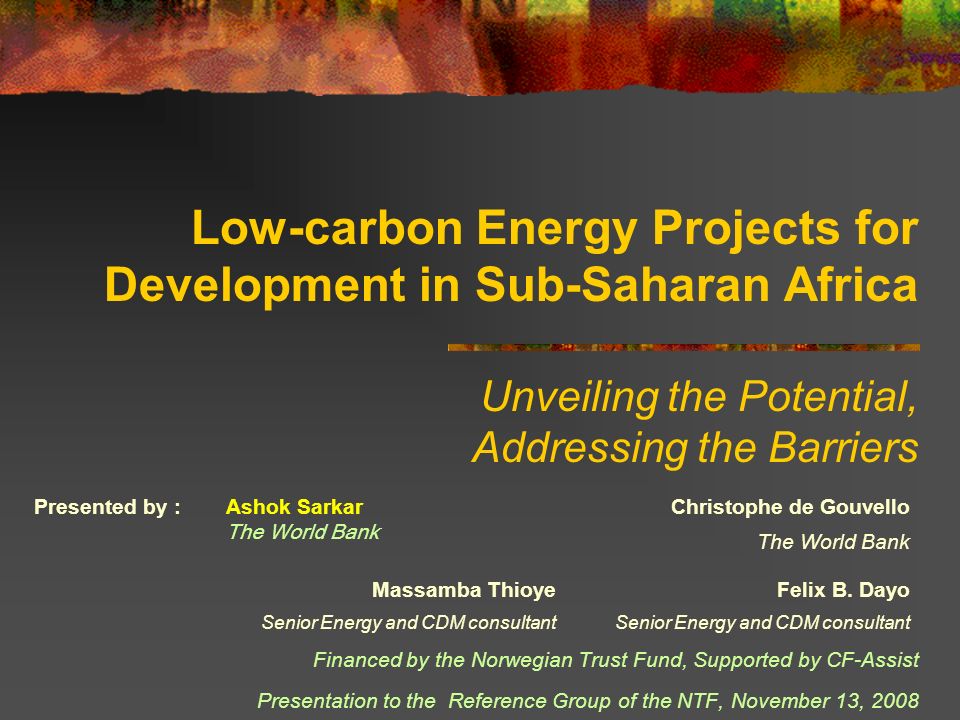 Low-carbon Energy Projects for Development in Sub-Saharan Africa

Unveiling the Potential, Addressing the Barriers

Presented by : Ashok Sarkar
The World Bank

Christophe de Gouvello
The World Bank

Massamba Thioye
Senior Energy and CDM consultant

Felix B. Dayo
Senior Energy and CDM consultant

Financed by the Norwegian Trust Fund, Supported by CF-Assist

Presentation to the Reference Group of the NTF, November 13, 2008